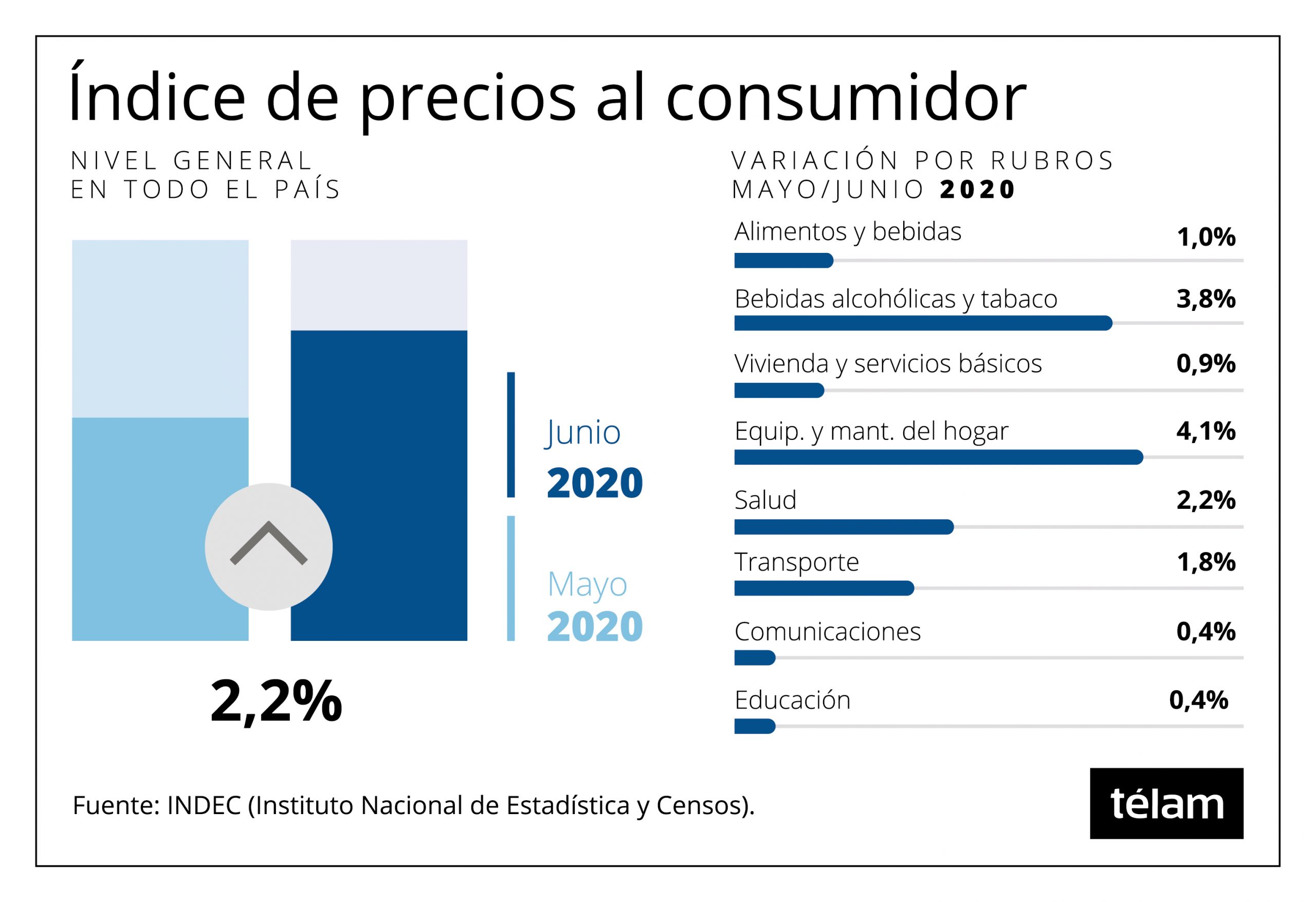 Índice de precios al consumidor

NIVEL GENERAL
EN TODO EL PAÍS

Junio
2020

Mayo
2020

2,2%

VARIACIÓN POR RUBROS
MAYO/JUNIO 2020

Alimentos y bebidas 1,0%

Bebidas alcohólicas y tabaco 3,8%

Vivienda y servicios básicos 0,9%

Equip. y mant. del hogar 4,1%

Salud 2,2%

Transporte 1,8%

Comunicaciones 0,4%

Educación 0,4%

Fuente: INDEC (Instituto Nacional de Estadística y Censos).

télam